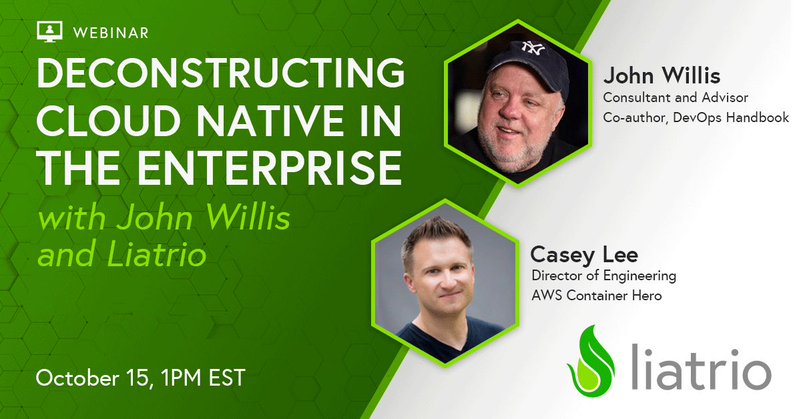 WEBINAR

DECONSTRUCTING CLOUD NATIVE IN THE ENTERPRISE

with John Willis and Liatrio

October 15, 1PM EST

John Willis
Consultant and Advisor
Co-author, DevOps Handbook

Casey Lee
Director of Engineering
AWS Container Hero

liatrio